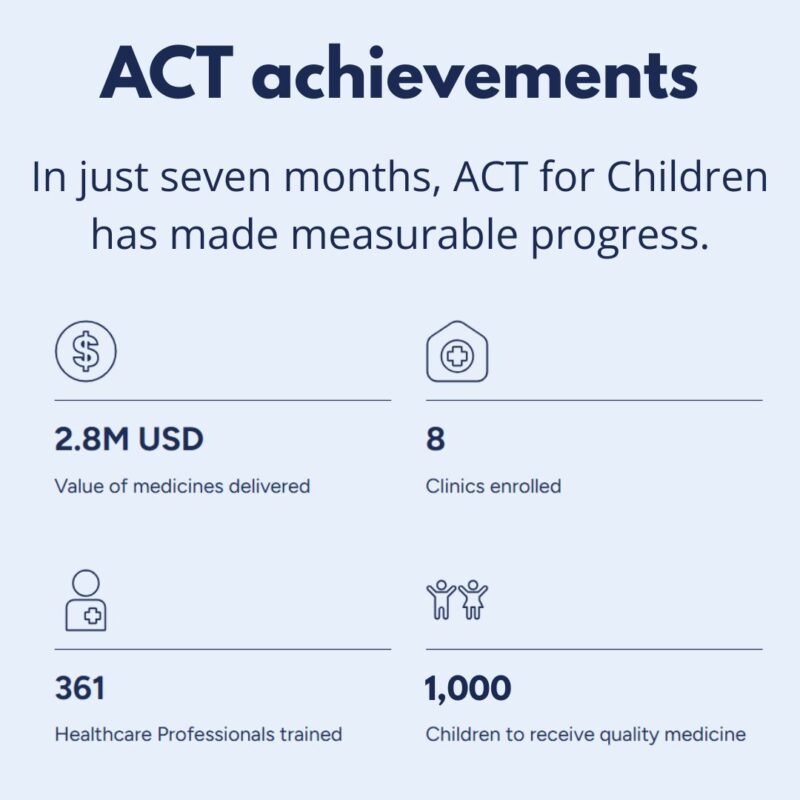 ACT achievements

In just seven months, ACT for Children has made measurable progress.

2.8M USD

Value of medicines delivered

8

Clinics enrolled

361

Healthcare Professionals trained

1,000

Children to receive quality medicine